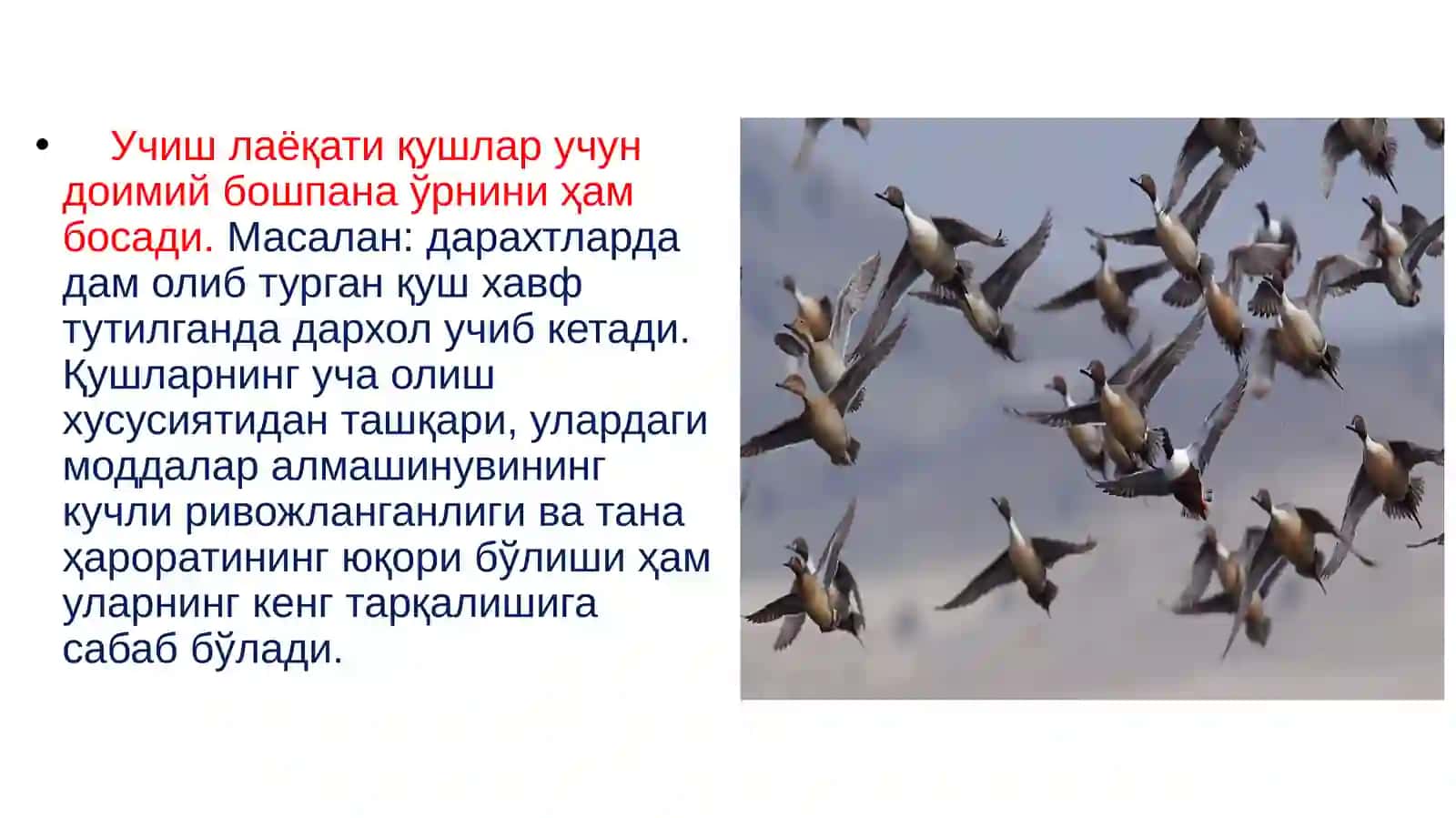 • Учиш лаёқати қушлар учун доимий бошпана ўрнини ҳам босади. Масалан: дарахтларда дам олиб турган қуш хавф тутилганда дархол учиб кетади. Қушларнинг уча олиш хусусиятидан ташқари, улардаги моддалар алмашинувининг кучли ривожланганлиги ва тана ҳароратининг юқори бўлиши ҳам уларнинг кенг тарқалишига сабаб бўлади.